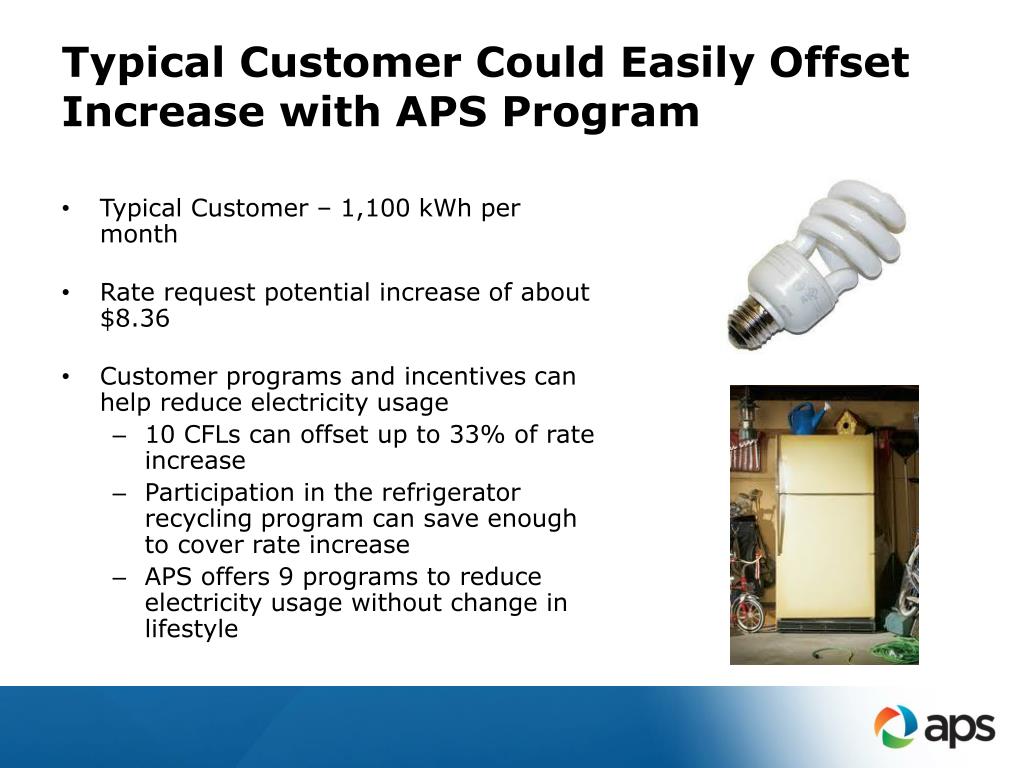 Typical Customer Could Easily Offset Increase with APS Program

• Typical Customer – 1,100 kWh per month

• Rate request potential increase of about \$8.36

• Customer programs and incentives can help reduce electricity usage
– 10 CFLs can offset up to 33% of rate increase
– Participation in the refrigerator recycling program can save enough to cover rate increase
– APS offers 9 programs to reduce electricity usage without change in lifestyle

aps